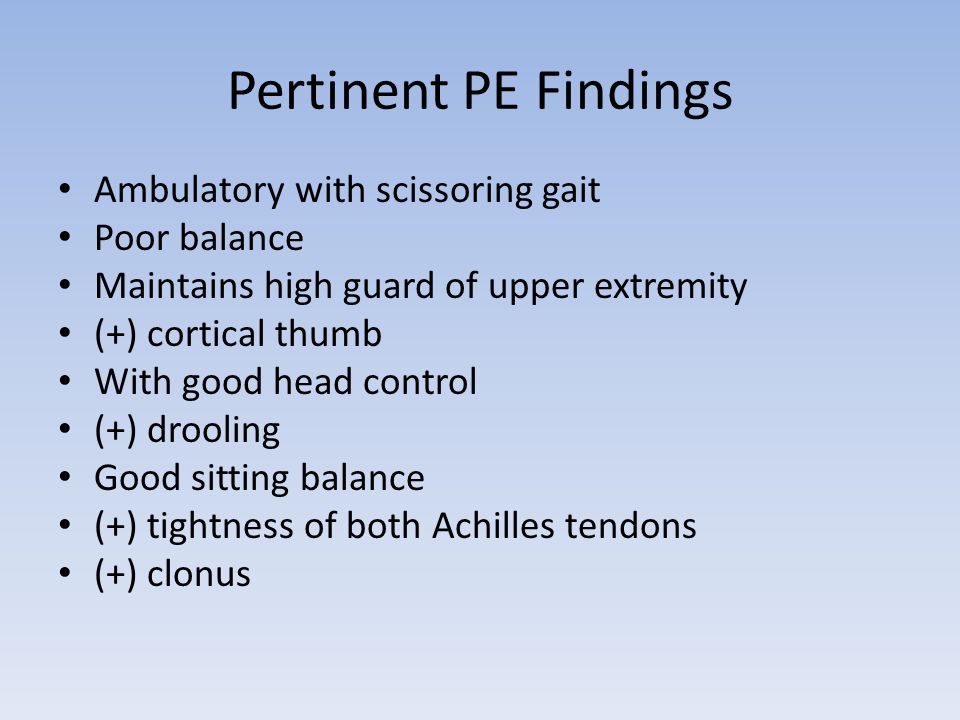 Pertinent PE Findings

• Ambulatory with scissoring gait
• Poor balance
• Maintains high guard of upper extremity
• (+) cortical thumb
• With good head control
• (+) drooling
• Good sitting balance
• (+) tightness of both Achilles tendons
• (+) clonus